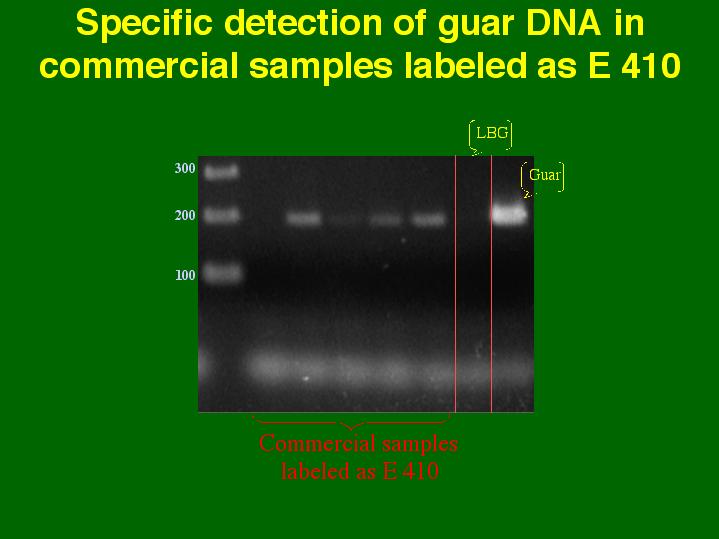 Specific detection of guar DNA in commercial samples labeled as E 410

LBG

Guar

300

200

100

Commercial samples labeled as E 410